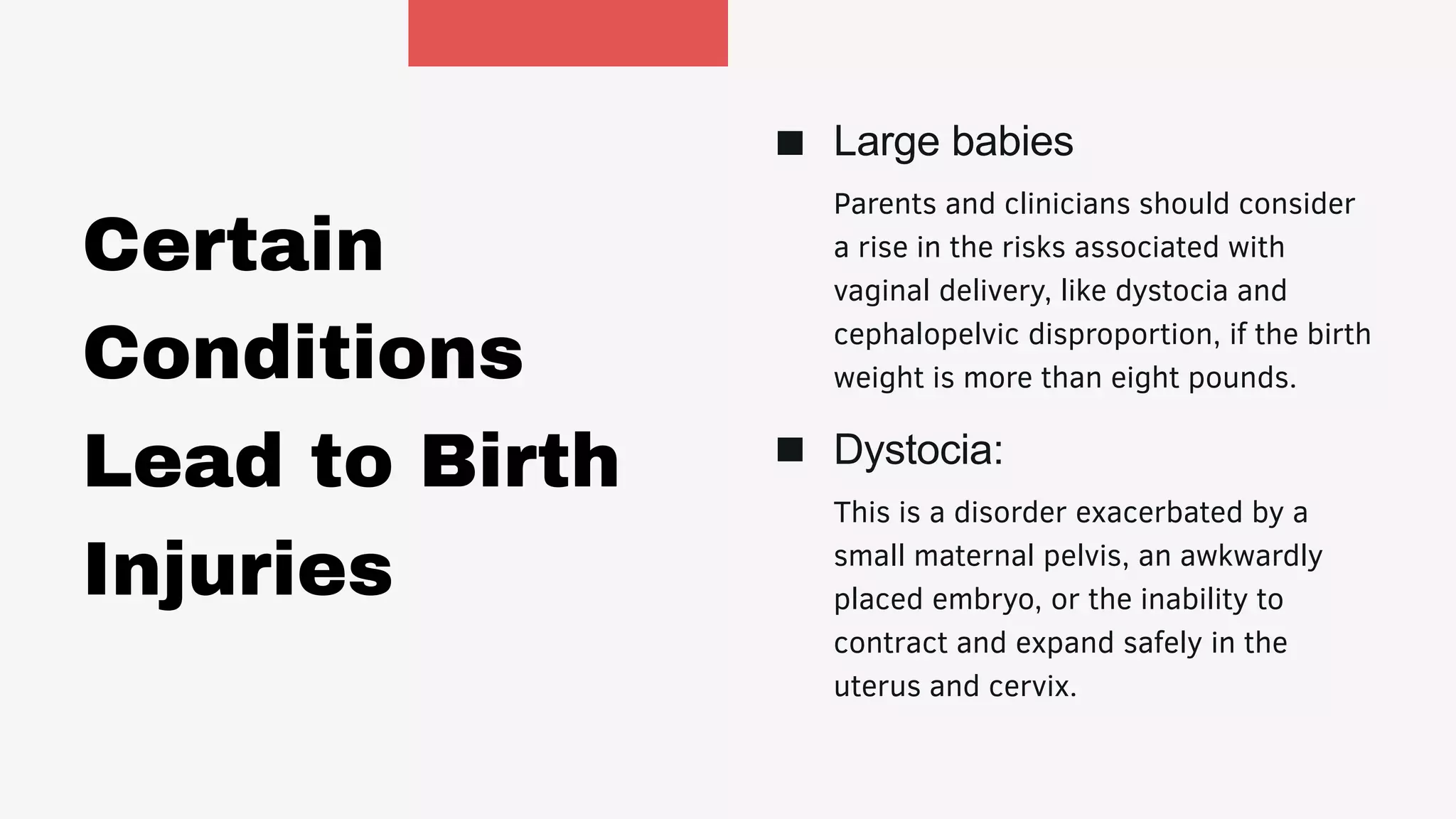 Certain Conditions Lead to Birth Injuries

■ Large babies

Parents and clinicians should consider a rise in the risks associated with vaginal delivery, like dystocia and cephalopelvic disproportion, if the birth weight is more than eight pounds.

■ Dystocia:

This is a disorder exacerbated by a small maternal pelvis, an awkwardly placed embryo, or the inability to contract and expand safely in the uterus and cervix.